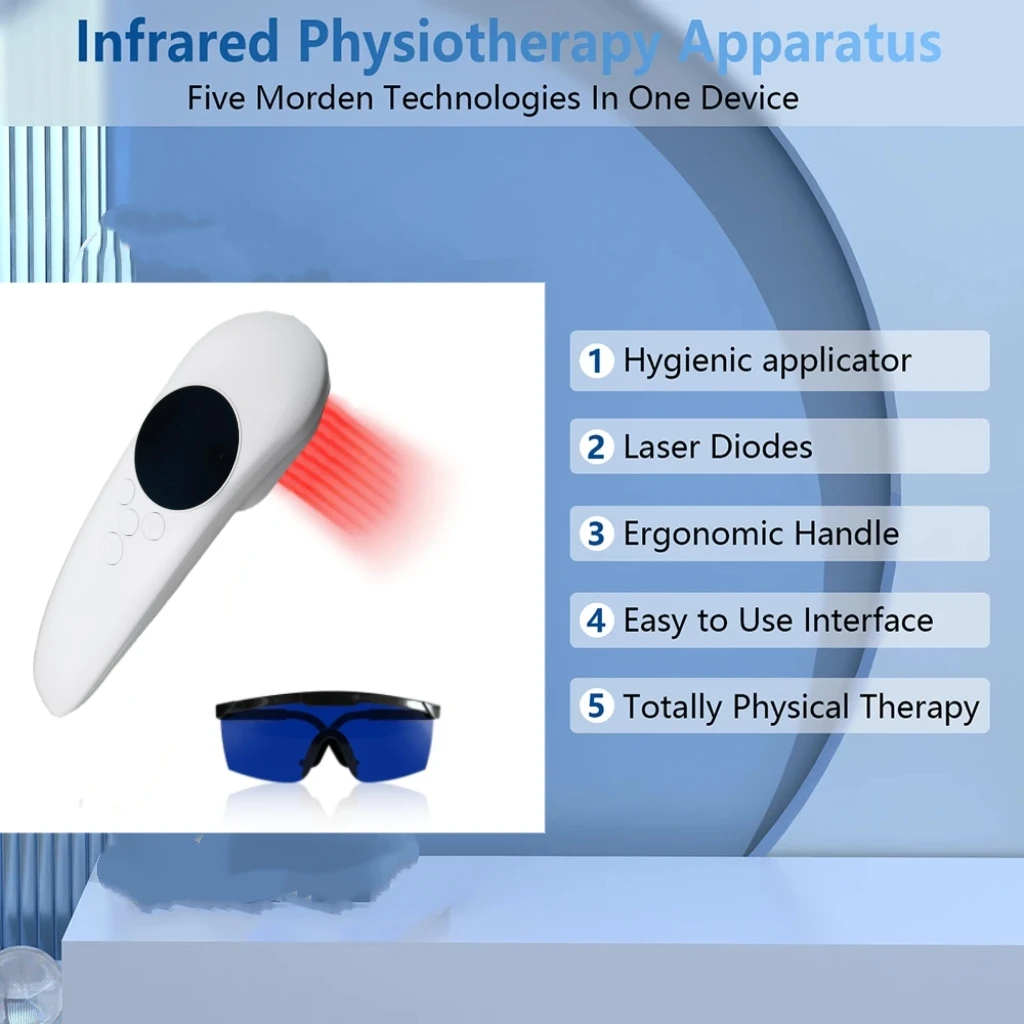 Infrared Physiotherapy Apparatus

Five Morden Technologies In One Device

1 Hygienic applicator

2 Laser Diodes

3 Ergonomic Handle

4 Easy to Use Interface

5 Totally Physical Therapy